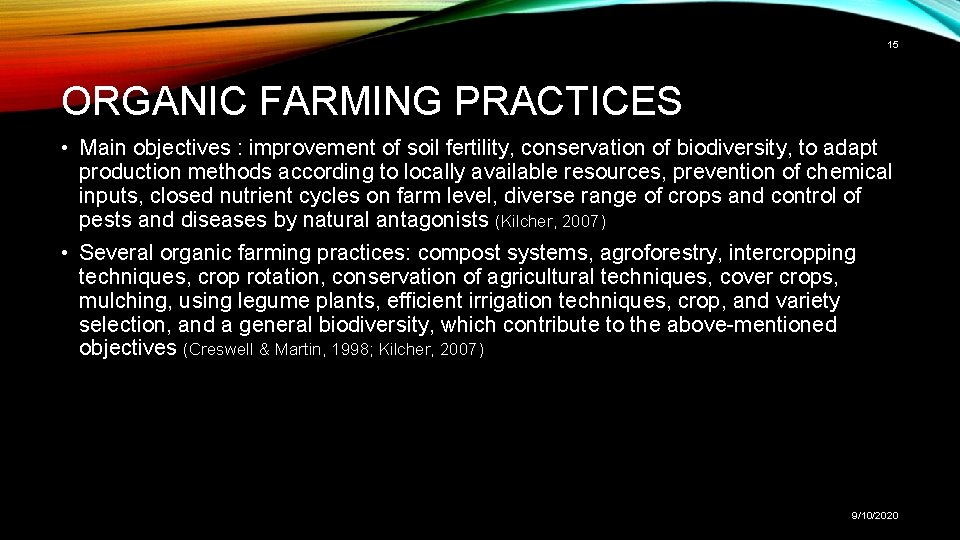 15

ORGANIC FARMING PRACTICES

• Main objectives : improvement of soil fertility, conservation of biodiversity, to adapt production methods according to locally available resources, prevention of chemical inputs, closed nutrient cycles on farm level, diverse range of crops and control of pests and diseases by natural antagonists (Kilcher, 2007)

• Several organic farming practices: compost systems, agroforestry, intercropping techniques, crop rotation, conservation of agricultural techniques, cover crops, mulching, using legume plants, efficient irrigation techniques, crop, and variety selection, and a general biodiversity, which contribute to the above-mentioned objectives (Creswell & Martin, 1998; Kilcher, 2007)

9/10/2020